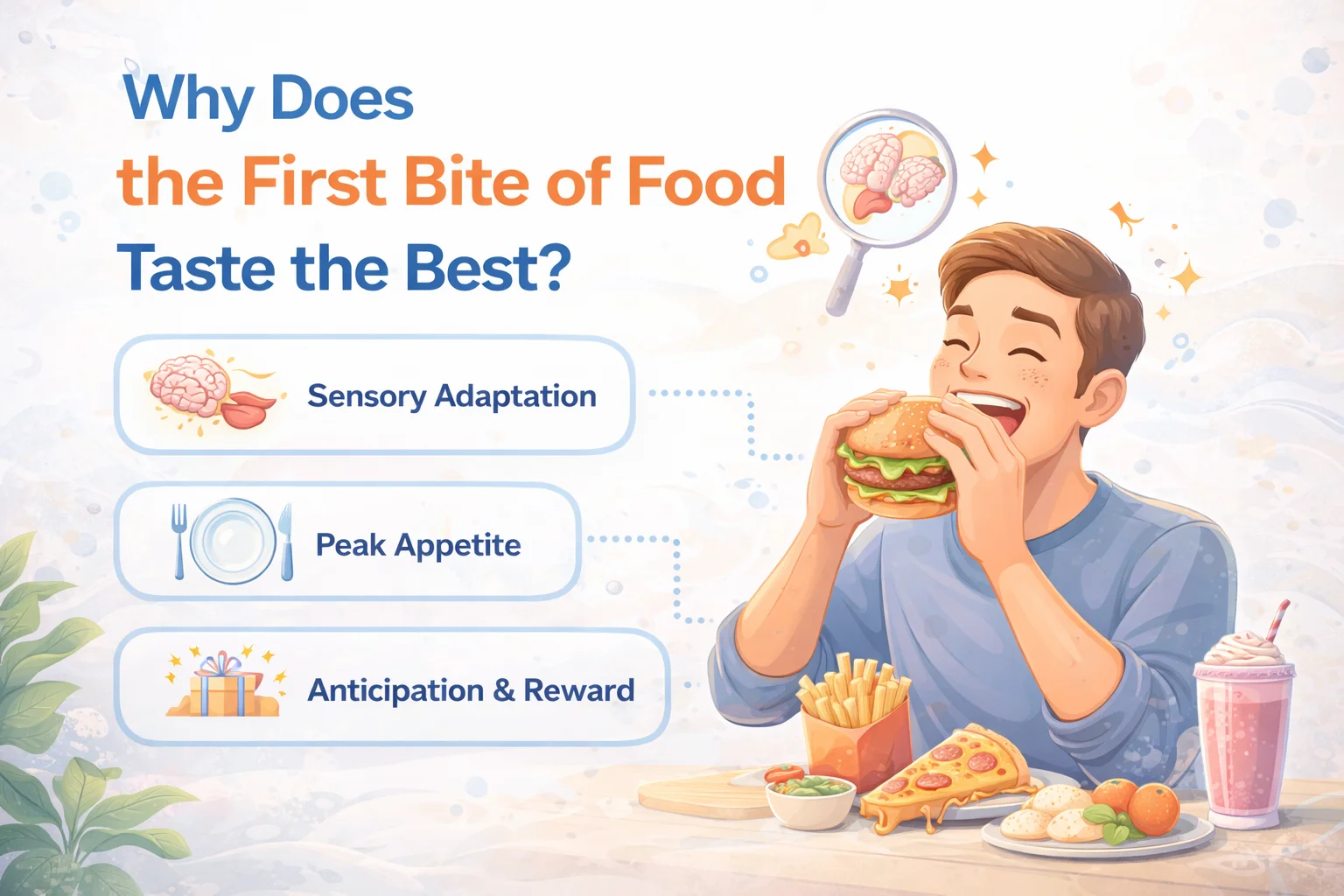 Why Does
the First Bite of Food
Taste the Best?

Sensory Adaptation

Peak Appetite

Anticipation & Reward